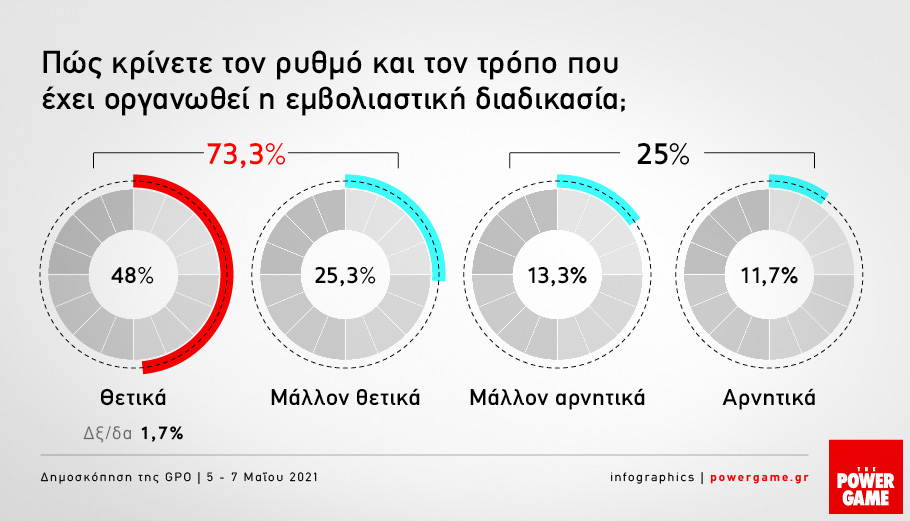 Πώς κρίνετε τον ρυθμό και τον τρόπο που έχει οργανωθεί η εμβολιαστική διαδικασία;

73,3%

25%

48%

25,3%

13,3%

11,7%

Θετικά

Μάλλον θετικά

Μάλλον αρνητικά

Αρνητικά

Δξ/δα 1,7%

Δημοσκόπηση της GPO | 5 - 7 Μαΐου 2021

infographics | powergame.gr

THE POWER GAME